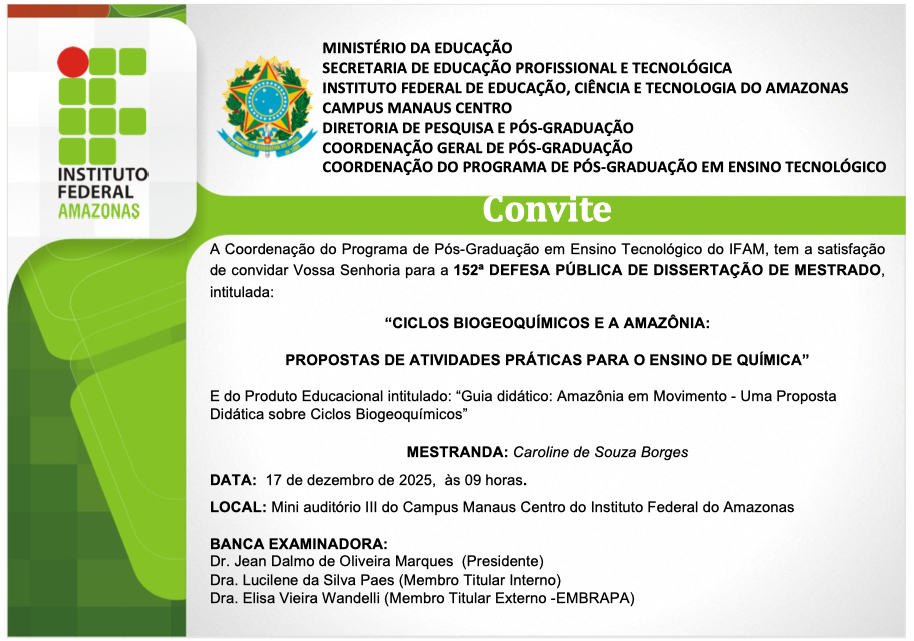 INSTITUTO FEDERAL AMAZONAS

MINISTÉRIO DA EDUCAÇÃO
SECRETARIA DE EDUCAÇÃO PROFISSIONAL E TECNOLÓGICA
INSTITUTO FEDERAL DE EDUCAÇÃO, CIÊNCIA E TECNOLOGIA DO AMAZONAS
CAMPUS MANAUS CENTRO
DIRETORIA DE PESQUISA E PÓS-GRADUAÇÃO
COORDENAÇÃO GERAL DE PÓS-GRADUAÇÃO
COORDENAÇÃO DO PROGRAMA DE PÓS-GRADUAÇÃO EM ENSINO TECNOLÓGICO

Convite

A Coordenação do Programa de Pós-Graduação em Ensino Tecnológico do IFAM, tem a satisfação de convidar Vossa Senhoria para a 152ª DEFESA PÚBLICA DE DISSERTAÇÃO DE MESTRADO, intitulada:

“CICLOS BIOGEOQUÍMICOS E A AMAZÔNIA:

PROPOSTAS DE ATIVIDADES PRÁTICAS PARA O ENSINO DE QUÍMICA”

E do Produto Educacional intitulado: “Guia didático: Amazônia em Movimento - Uma Proposta Didática sobre Ciclos Biogeoquímicos”

MESTRANDA: Caroline de Souza Borges

DATA: 17 de dezembro de 2025, às 09 horas.

LOCAL: Mini auditório III do Campus Manaus Centro do Instituto Federal do Amazonas

BANCA EXAMINADORA:
Dr. Jean Dalmo de Oliveira Marques (Presidente)
Dra. Lucilene da Silva Paes (Membro Titular Interno)
Dra. Elisa Vieira Wandelli (Membro Titular Externo -EMBRAPA)